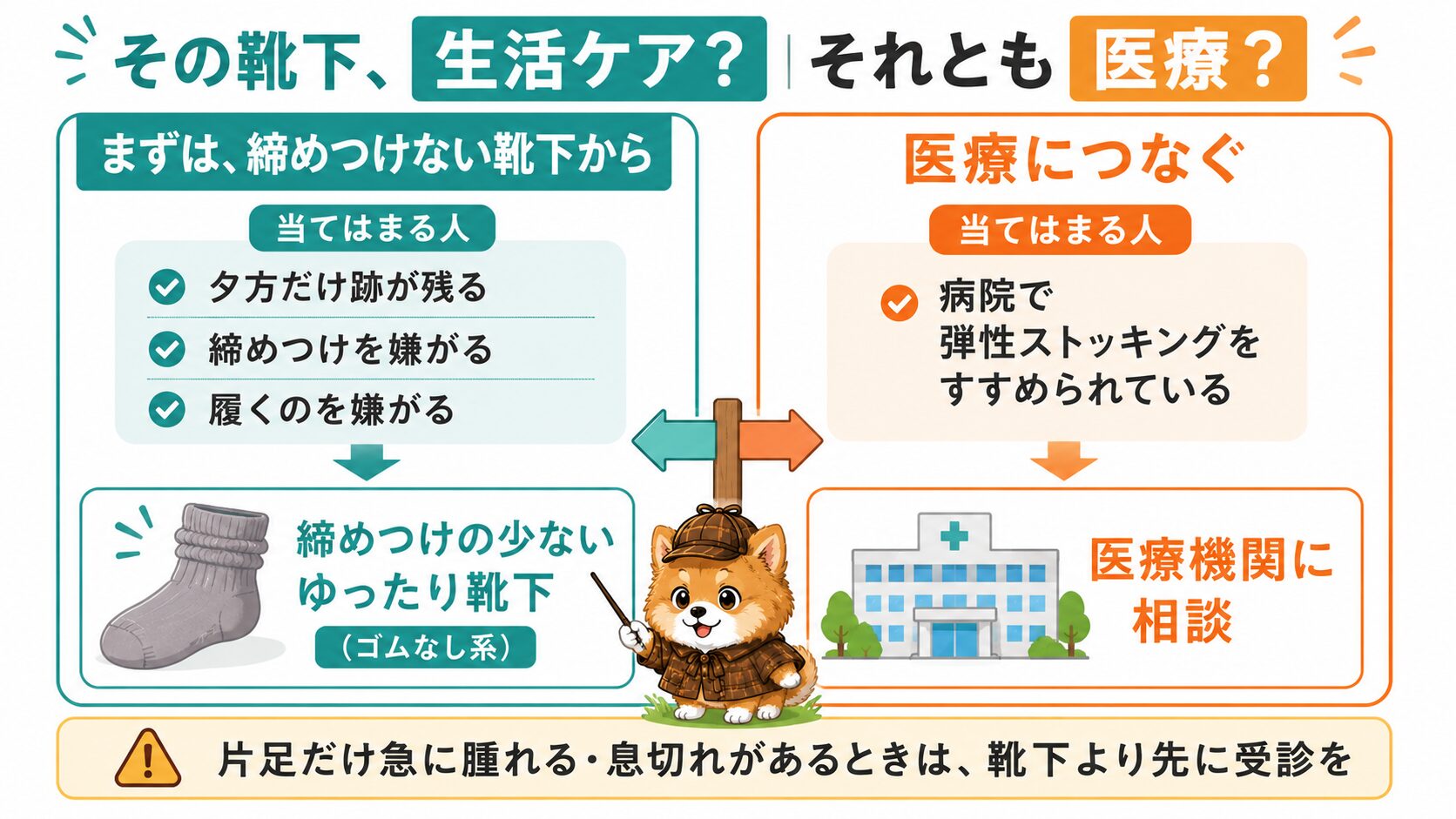 その靴下、生活ケア？ | それとも 医療？

まずは、締めつけない靴下から

当てはまる人

夕方だけ跡が残る

締めつけを嫌がる

履くのを嫌がる

締めつけの少ない ゆったり靴下

（ゴムなし系）

医療につなぐ

当てはまる人

病院で 弾性ストッキングを すすめられている

医療機関に 相談

片足だけ急に腫れる・息切れがあるときは、靴下より先に受診を